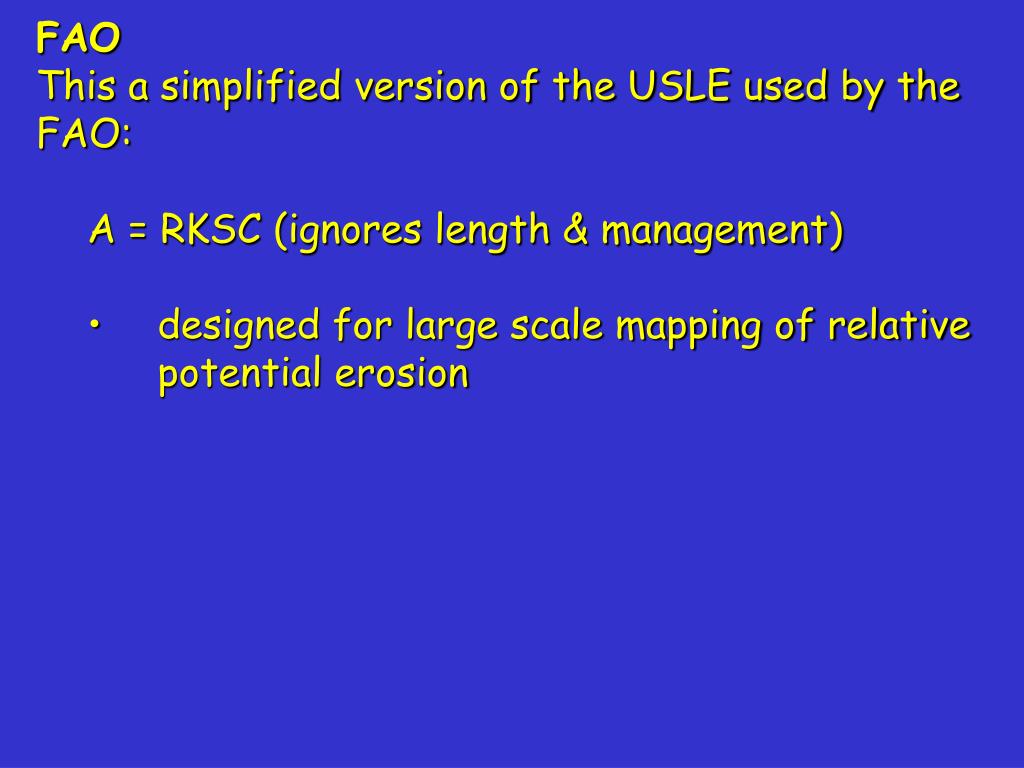 FAO
This a simplified version of the USLE used by the FAO:

A = RKSC (ignores length & management)

• designed for large scale mapping of relative potential erosion